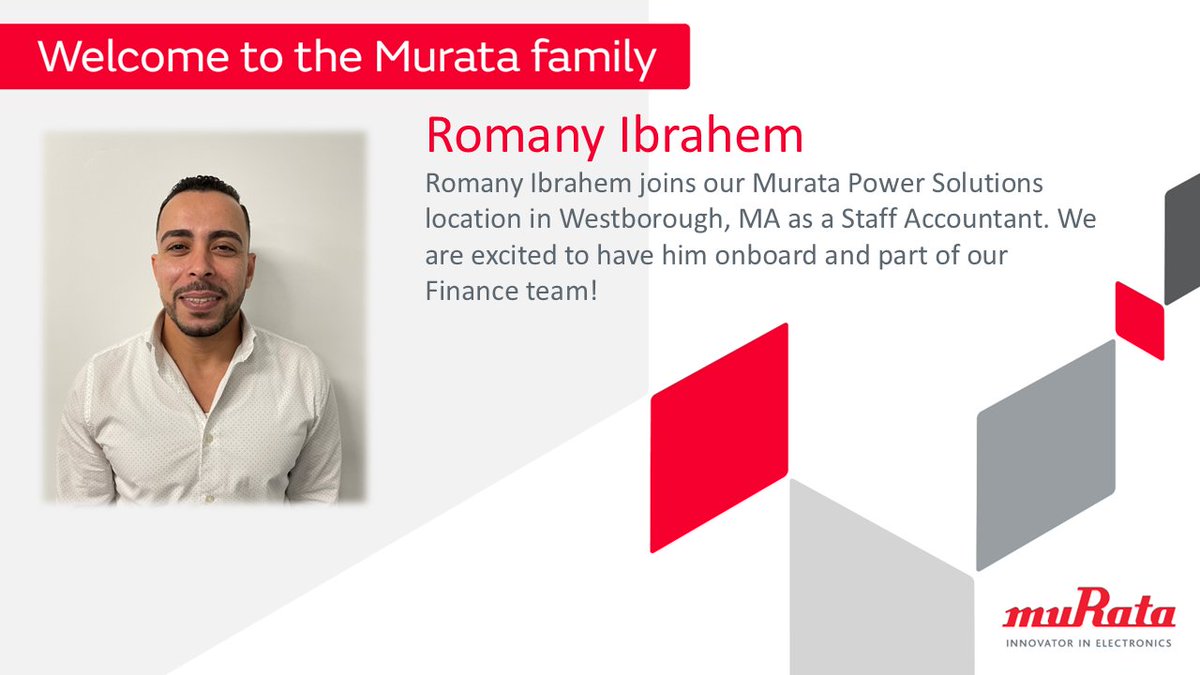 Welcome to the Murata family

Romany Ibrahem

Romany Ibrahem joins our Murata Power Solutions location in Westborough, MA as a Staff Accountant. We are excited to have him onboard and part of our Finance team!

muRata
INNOVATOR IN ELECTRONICS